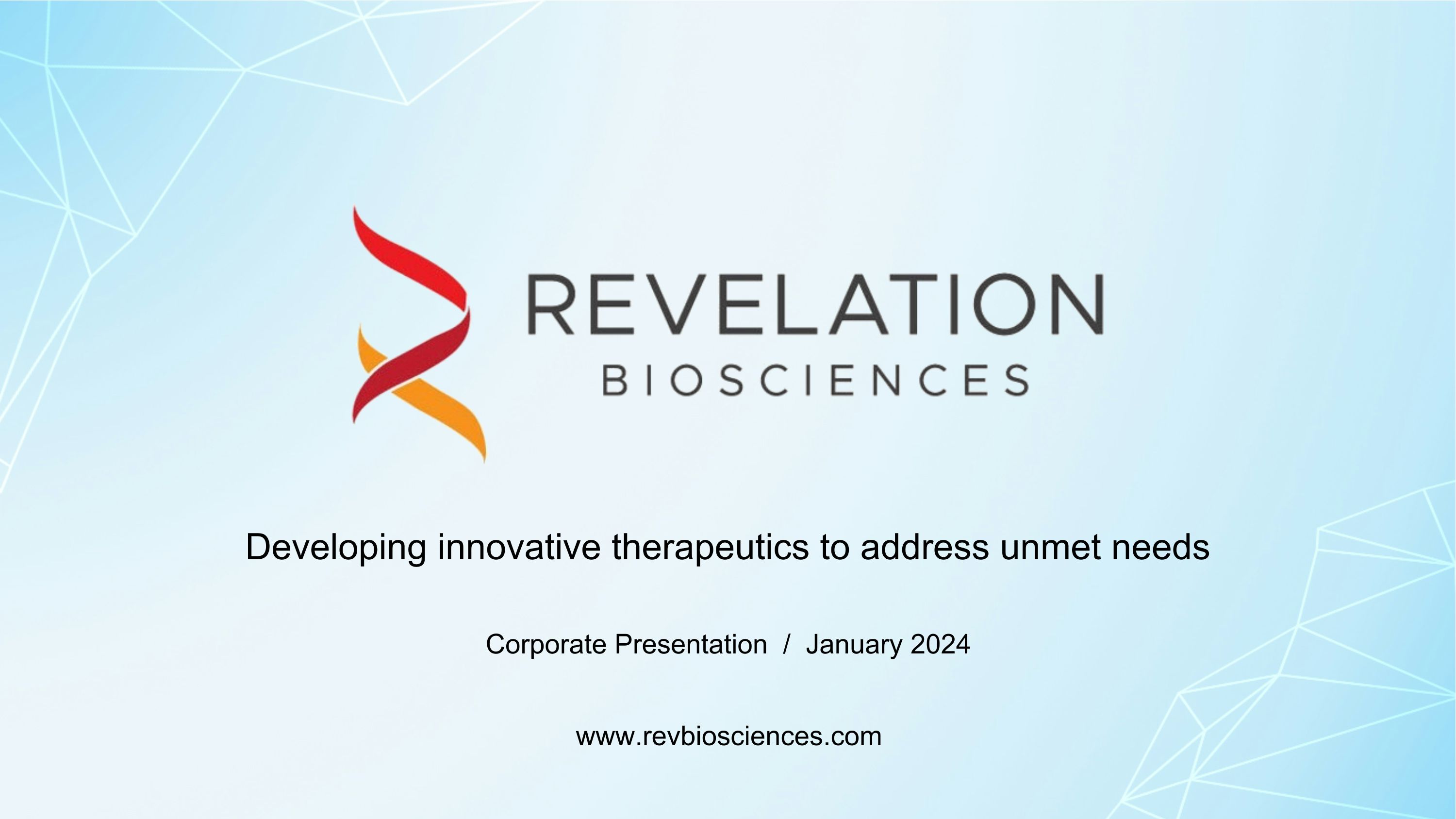 REVELATION
BIOSCIENCES

Developing innovative therapeutics to address unmet needs

Corporate Presentation / January 2024

www.revbiosciences.com